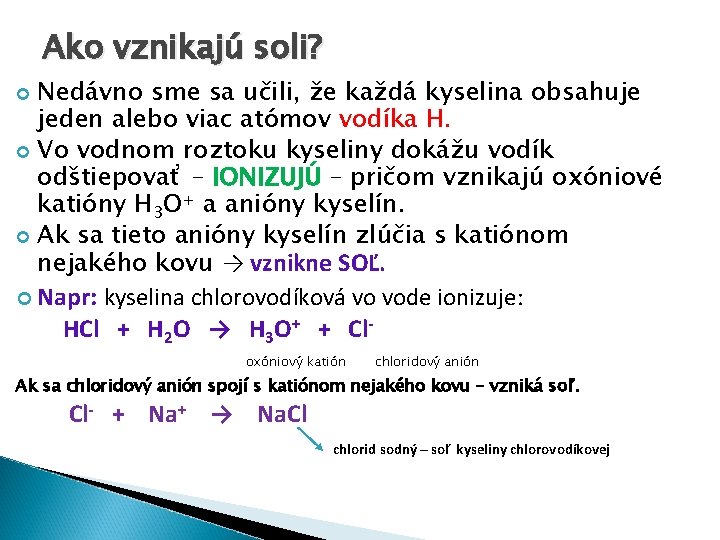 Ako vznikajú soli?

Nedávno sme sa učili, že každá kyselina obsahuje jeden alebo viac atómov vodíka H.

Vo vodnom roztoku kyseliny dokážu vodík odštiepovať – IONIZUJÚ – pričom vznikajú oxóniové katióny $H_3O^+$ a anióny kyselín.

Ak sa tieto anióny kyselín zlúčia s katiónom nejakého kovu → vznikne SOĽ.

Napr: kyselina chlorovodíková vo vode ionizuje:

$HCl + H_2O \rightarrow H_3O^+ + Cl^-$

oxóniový katión chloridový anión

Ak sa chloridový anión spojí s katiónom nejakého kovu – vzniká soľ.

$Cl^- + Na^+ \rightarrow NaCl$

chlorid sodný – soľ kyseliny chlorovodíkovej